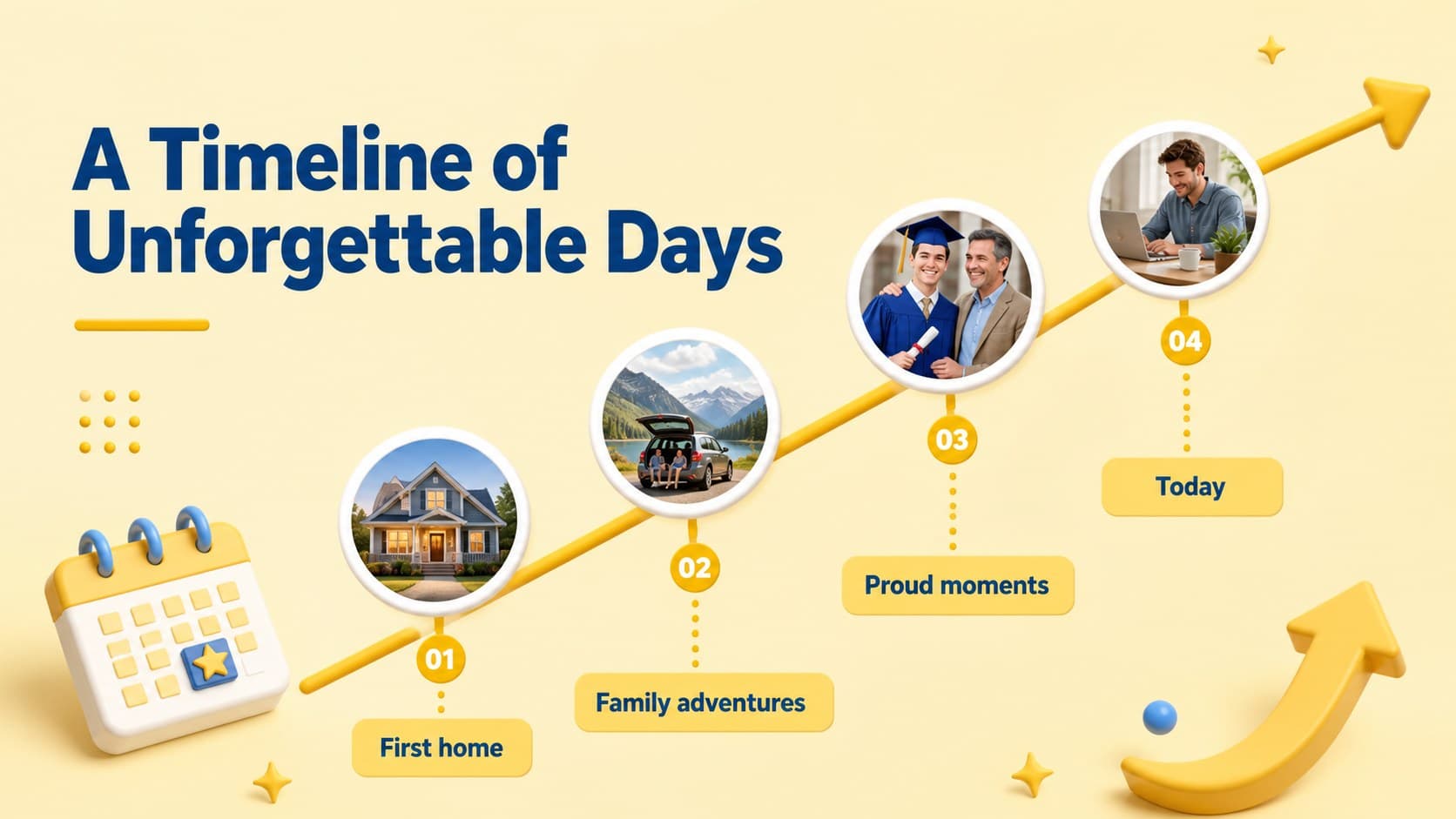 A Timeline of Unforgettable Days

01
First home

02
Family adventures

03
Proud moments

04
Today